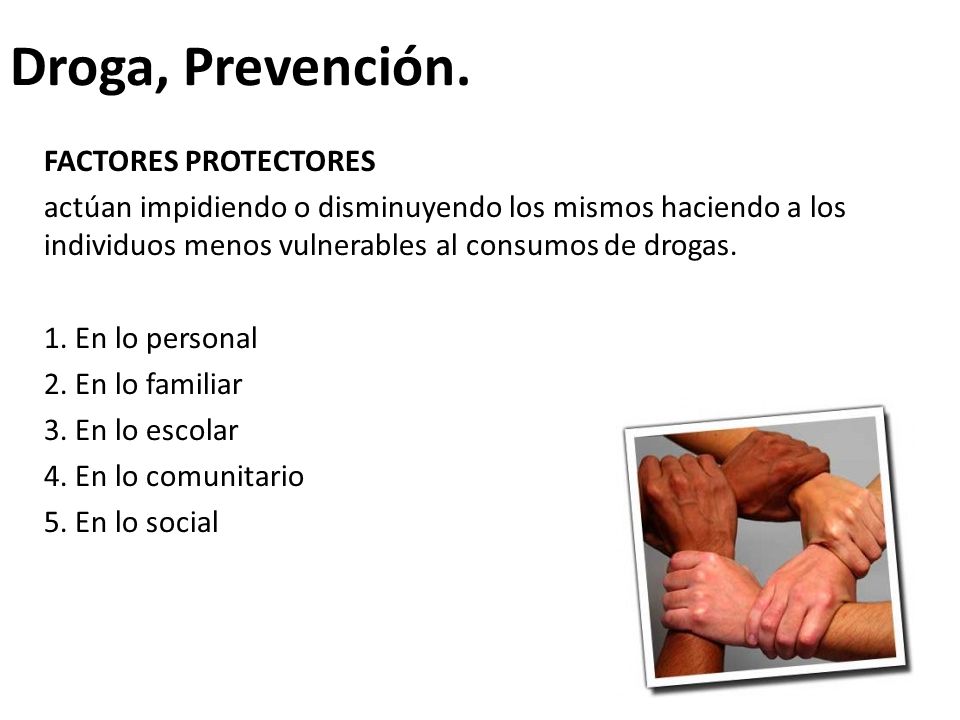 Droga, Prevención.

FACTORES PROTECTORES

actúan impidiendo o disminuyendo los mismos haciendo a los individuos menos vulnerables al consumos de drogas.

1. En lo personal
2. En lo familiar
3. En lo escolar
4. En lo comunitario
5. En lo social